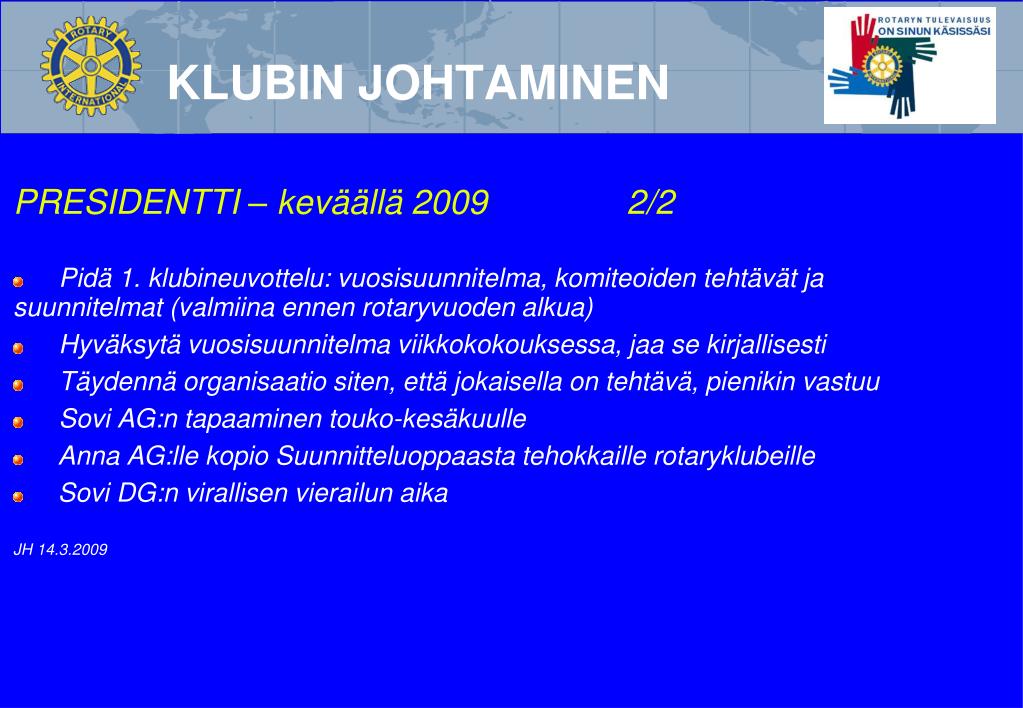 ROTARY INTERNATIONAL

KLUBIN JOHTAMINEN

ROTARYN TULEVAISUUS ON SINUN KÄSISSÄSI

PRESIDENTTI – keväällä 2009 2/2

Pidä 1. klubineuvottelu: vuosisuunnitelma, komiteoiden tehtävät ja suunnitelmat (valmiina ennen rotaryvuoden alkua)

Hyväksytä vuosisuunnitelma viikkokokouksessa, jaa se kirjallisesti

Täydennä organisaatio siten, että jokaisella on tehtävä, pienikin vastuu

Sovi AG:n tapaaminen touko-kesäkuulle

Anna AG:lle kopio Suunnitteluoppaasta tehokkaille rotaryklubeille

Sovi DG:n virallisen vierailun aika

JH 14.3.2009